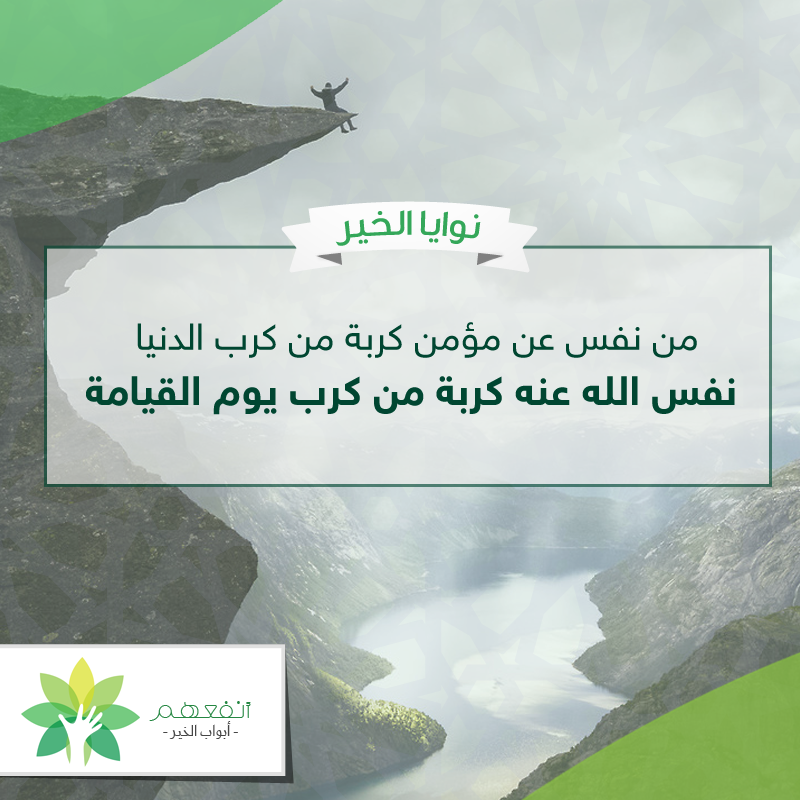 نوايا الخير

من نفس عن مؤمن كربة من كرب الدنيا
نفس الله عنه كربة من كرب يوم القيامة

أنفعهم
- أبواب الخير -